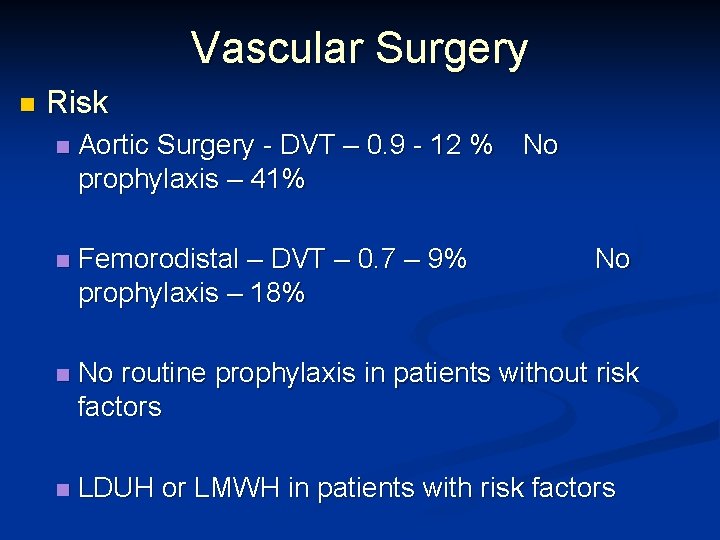 Vascular Surgery

Risk

Aortic Surgery - DVT – 0.9 - 12 % No prophylaxis – 41%

Femorodistal – DVT – 0.7 – 9% No prophylaxis – 18%

No routine prophylaxis in patients without risk factors

LDUH or LMWH in patients with risk factors